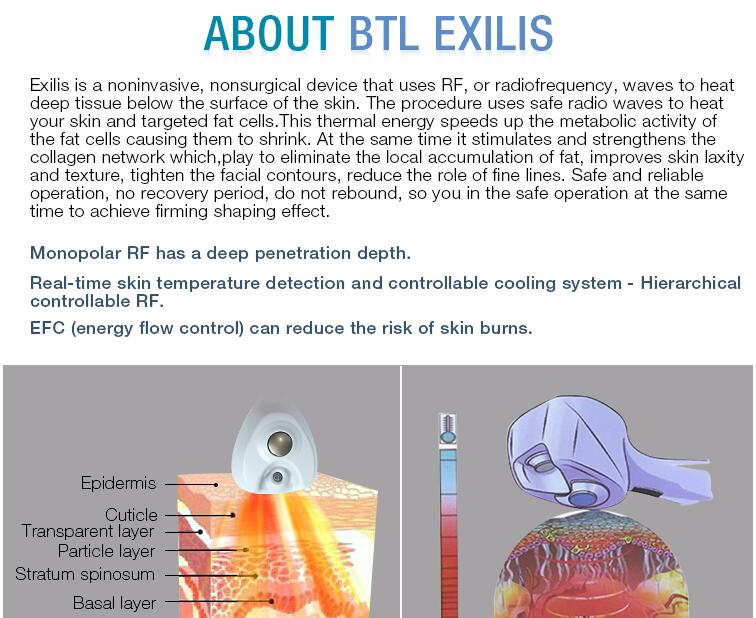 ABOUT BTL EXILIS

Exilis is a noninvasive, nonsurgical device that uses RF, or radiofrequency, waves to heat deep tissue below the surface of the skin. The procedure uses safe radio waves to heat your skin and targeted fat cells.This thermal energy speeds up the metabolic activity of the fat cells causing them to shrink. At the same time it stimulates and strengthens the collagen network which,play to eliminate the local accumulation of fat, improves skin laxity and texture, tighten the facial contours, reduce the role of fine lines. Safe and reliable operation, no recovery period, do not rebound, so you in the safe operation at the same time to achieve firming shaping effect.

Monopolar RF has a deep penetration depth.

Real-time skin temperature detection and controllable cooling system - Hierarchical controllable RF.

EFC (energy flow control) can reduce the risk of skin burns.

Epidermis
Cuticle
Transparent layer
Particle layer
Stratum spinosum
Basal layer